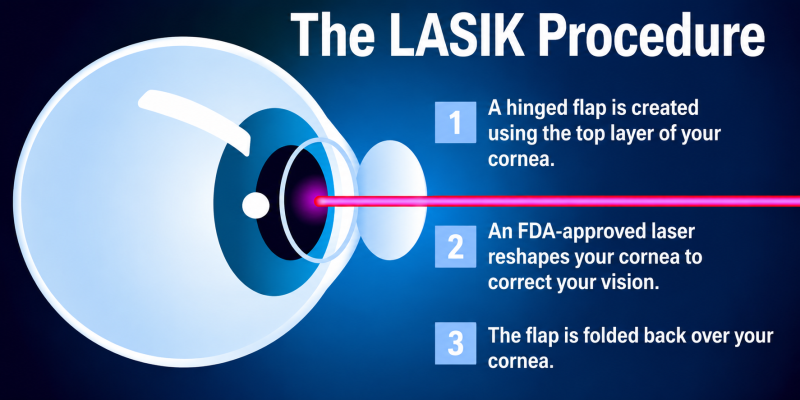 The LASIK Procedure

1 A hinged flap is created using the top layer of your cornea.

2 An FDA-approved laser reshapes your cornea to correct your vision.

3 The flap is folded back over your cornea.